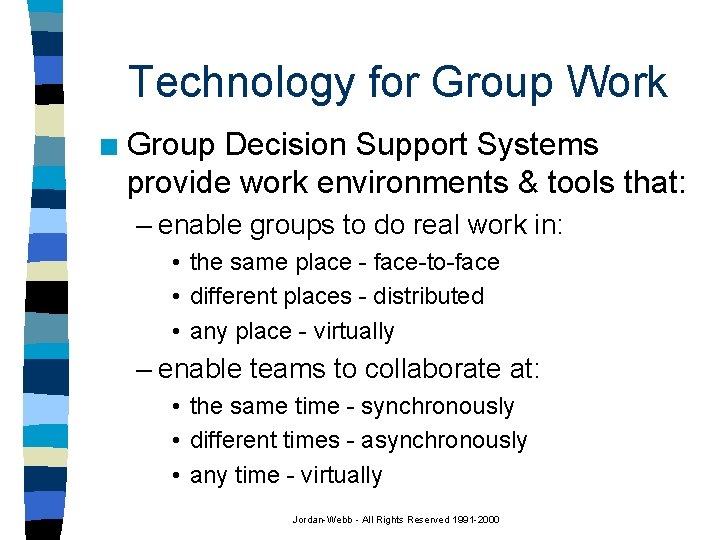 Technology for Group Work

■ Group Decision Support Systems provide work environments & tools that:

– enable groups to do real work in:

• the same place - face-to-face
• different places - distributed
• any place - virtually

– enable teams to collaborate at:

• the same time - synchronously
• different times - asynchronously
• any time - virtually

Jordan-Webb - All Rights Reserved 1991-2000